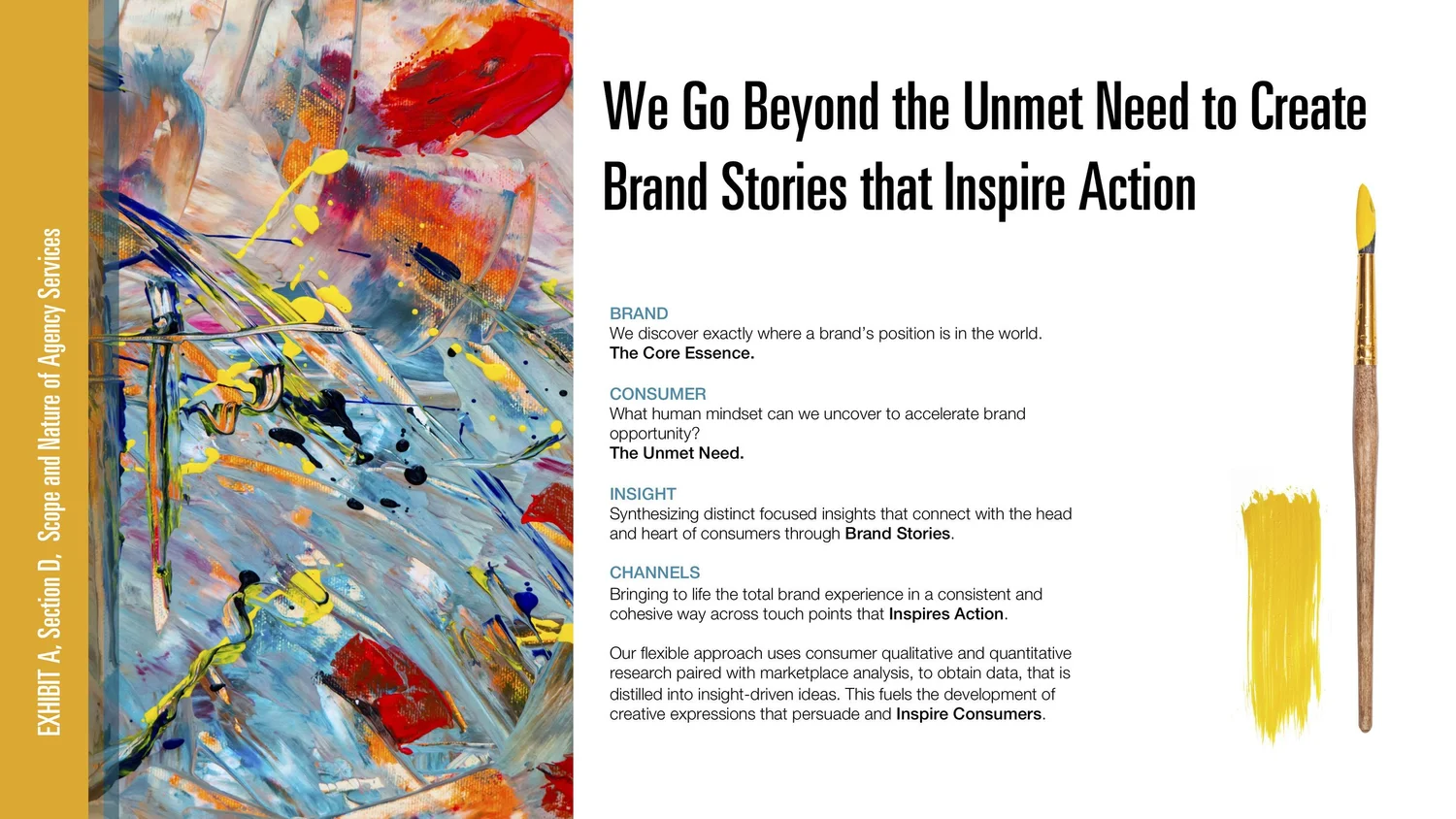 EXHIBIT A, Section D, Scope and Nature of Agency Services

We Go Beyond the Unmet Need to Create Brand Stories that Inspire Action

BRAND
We discover exactly where a brand's position is in the world.
The Core Essence.

CONSUMER
What human mindset can we uncover to accelerate brand opportunity?
The Unmet Need.

INSIGHT
Synthesizing distinct focused insights that connect with the head and heart of consumers through Brand Stories.

CHANNELS
Bringing to life the total brand experience in a consistent and cohesive way across touch points that Inspires Action.

Our flexible approach uses consumer qualitative and quantitative research paired with marketplace analysis, to obtain data, that is distilled into insight-driven ideas. This fuels the development of creative expressions that persuade and Inspire Consumers.